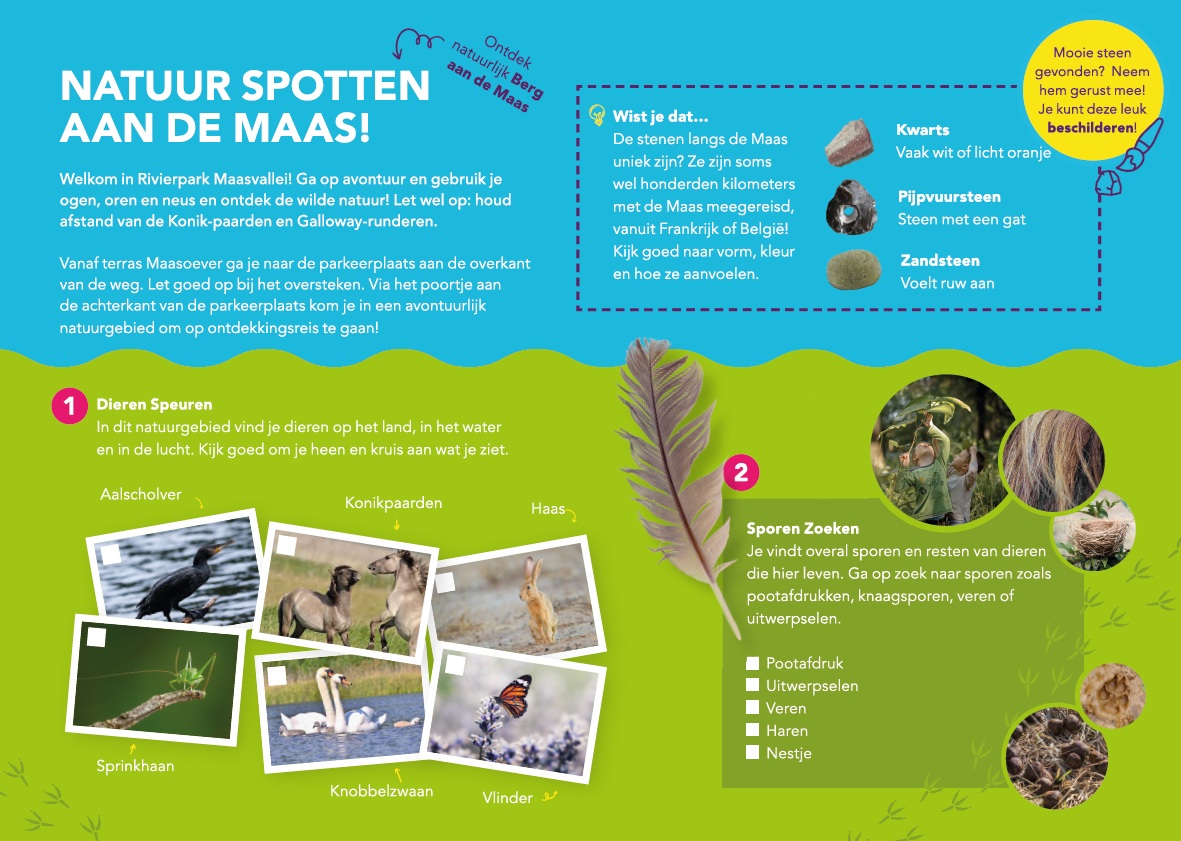 NATUUR SPOTTEN AAN DE MAAS!

Ontdek natuurlijk Berg aan de Maas

Welkom in Rivierpark Maasvallei! Ga op avontuur en gebruik je ogen, oren en neus en ontdek de wilde natuur! Let wel op: houd afstand van de Konik-paarden en Galloway-runderen.

Vanaf terras Maasoever ga je naar de parkeerplaats aan de overkant van de weg. Let goed op bij het oversteken. Via het poortje aan de achterkant van de parkeerplaats kom je in een avontuurlijk natuurgebied om op ontdekkingsreis te gaan!

Wist je dat...
De stenen langs de Maas uniek zijn? Ze zijn soms wel honderden kilometers met de Maas meegereisd, vanuit Frankrijk of België! Kijk goed naar vorm, kleur en hoe ze aanvoelen.

Kwarts
Vaak wit of licht oranje

Pijpvuursteen
Steen met een gat

Zandsteen
Voelt ruw aan

Mooie steen gevonden? Neem hem gerust mee! Je kunt deze leuk beschilderen!

1 Dieren Speuren
In dit natuurgebied vind je dieren op het land, in het water en in de lucht. Kijk goed om je heen en kruis aan wat je ziet.

Aalscholver
Konikpaarden
Haas
Sprinkhaan
Knobbelzwaan
Vlinder

2 Sporen Zoeken
Je vindt overal sporen en resten van dieren die hier leven. Ga op zoek naar sporen zoals pootafdrukken, knaagsporen, veren of uitwerpselen.

Pootafdruk
Uitwerpselen
Veren
Haren
Nestje